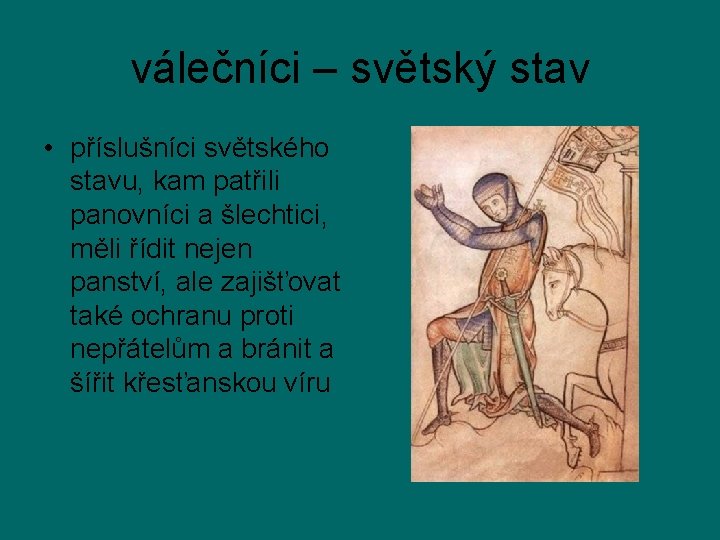 válečníci – světský stav

• příslušníci světského stavu, kam patřili panovníci a šlechtici, měli řídit nejen panství, ale zajišťovat také ochranu proti nepřátelům a bránit a šířit křesťanskou víru